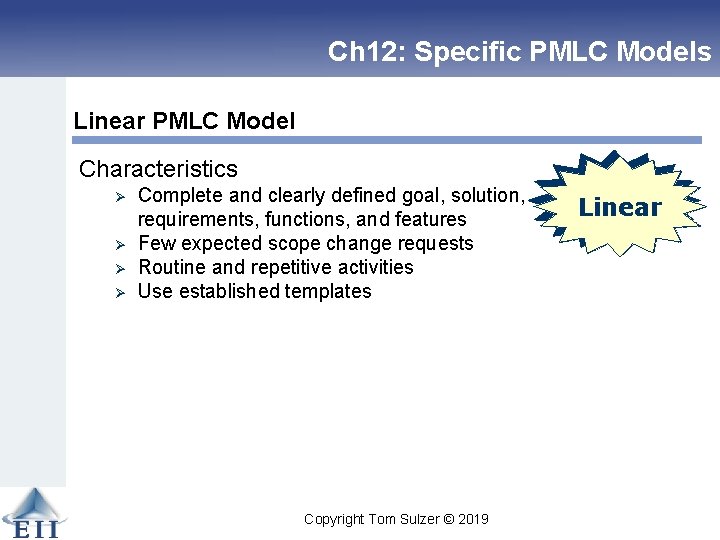 Ch12: Specific PMLC Models

Linear PMLC Model

Characteristics
➢ Complete and clearly defined goal, solution, requirements, functions, and features
➢ Few expected scope change requests
➢ Routine and repetitive activities
➢ Use established templates

Linear

EII

Copyright Tom Sulzer © 2019